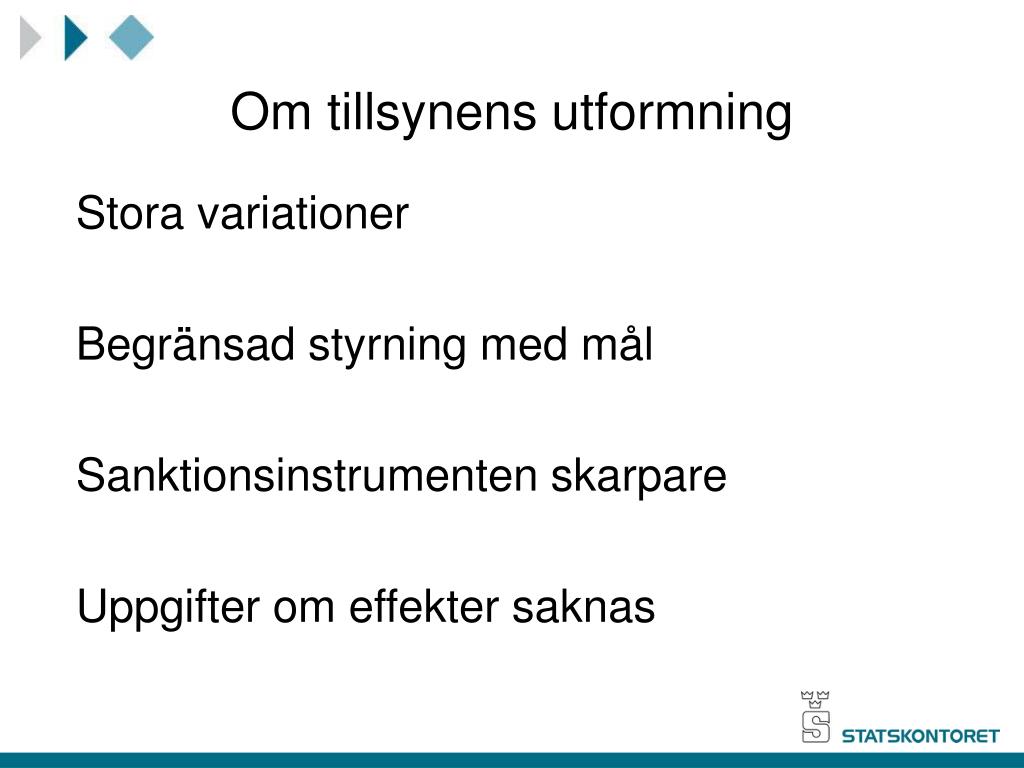 Om tillsynens utformning

Stora variationer

Begränsad styrning med mål

Sanktionsinstrumenten skarpare

Uppgifter om effekter saknas

STATSKONTORET